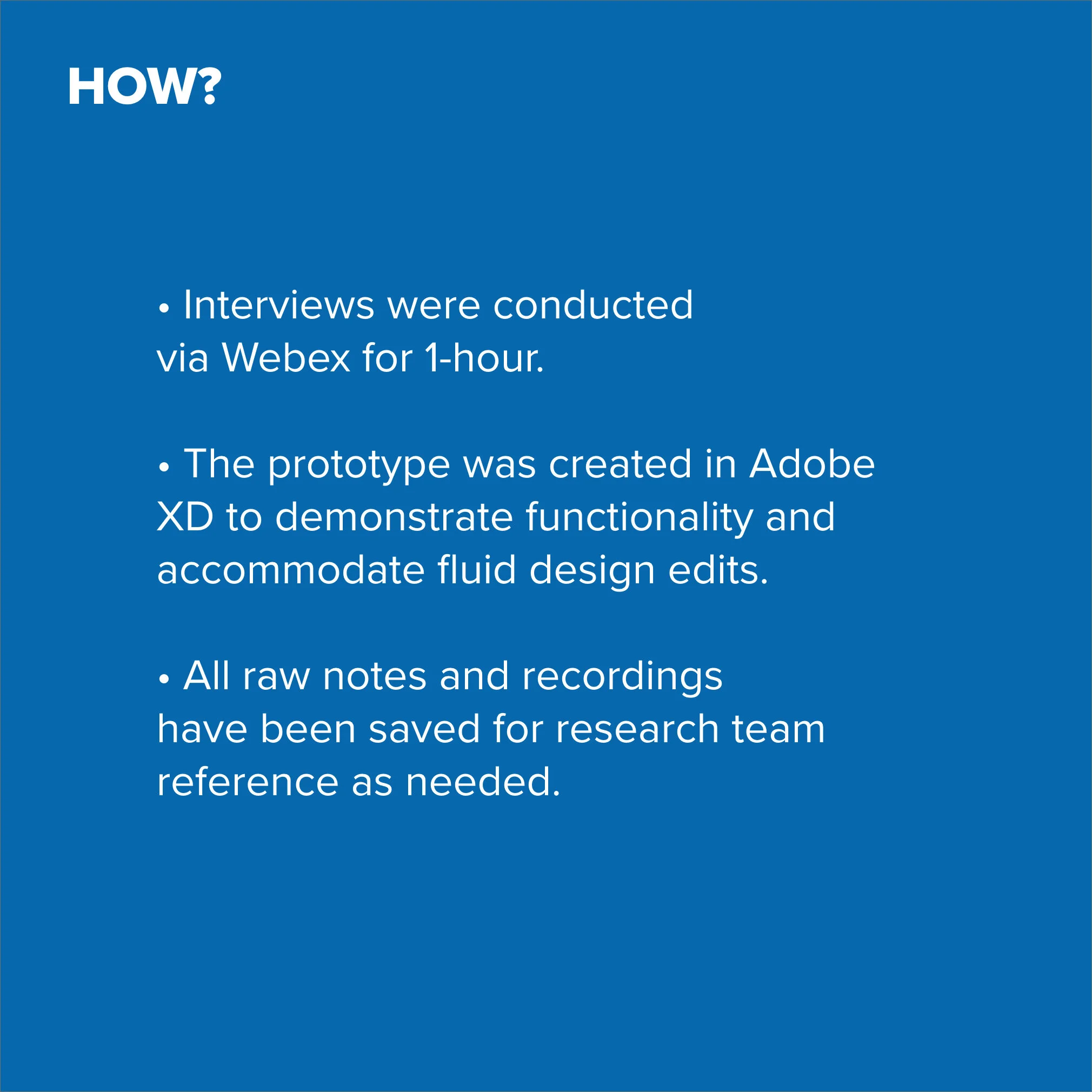 HOW?

• Interviews were conducted via Webex for 1-hour.

• The prototype was created in Adobe XD to demonstrate functionality and accommodate fluid design edits.

• All raw notes and recordings have been saved for research team reference as needed.